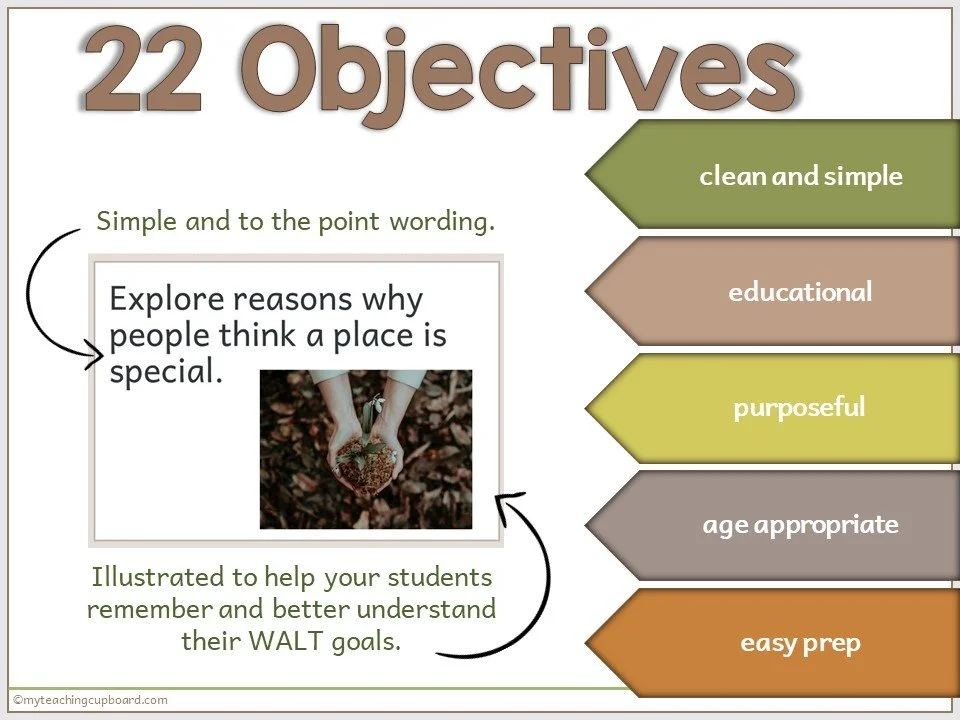 22 Objectives

Simple and to the point wording.

Explore reasons why people think a place is special.

Illustrated to help your students remember and better understand their WALT goals.

clean and simple

educational

purposeful

age appropriate

easy prep

©myteachingcupboard.com